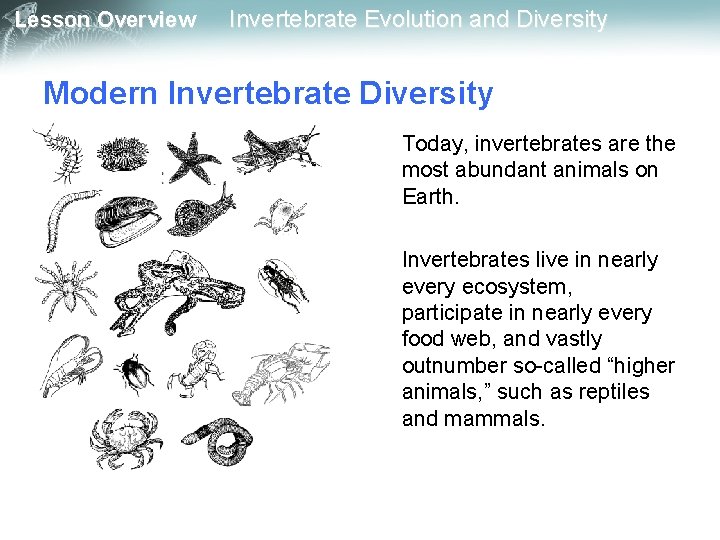 Lesson Overview Invertebrate Evolution and Diversity

Modern Invertebrate Diversity

Today, invertebrates are the most abundant animals on Earth.

Invertebrates live in nearly every ecosystem, participate in nearly every food web, and vastly outnumber so-called “higher animals,” such as reptiles and mammals.